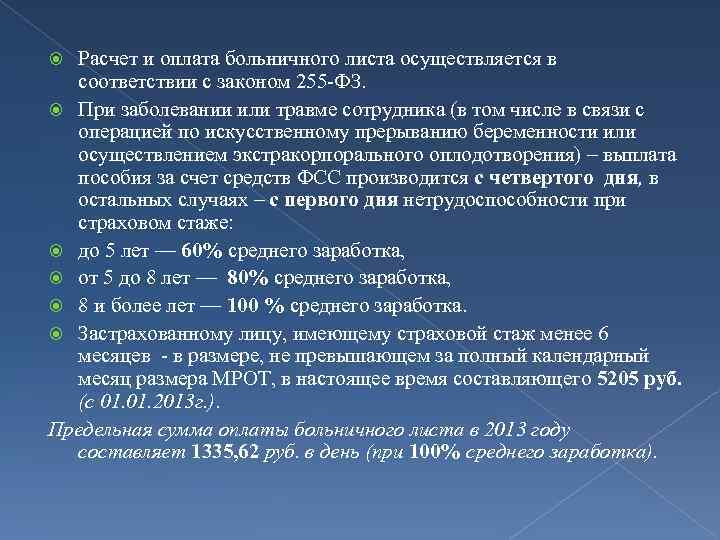 Расчет и оплата больничного листа осуществляется в соответствии с законом 255-ФЗ.

При заболевании или травме сотрудника (в том числе в связи с операцией по искусственному прерыванию беременности или осуществлением экстракорпорального оплодотворения) – выплата пособия за счет средств ФСС производится с четвертого дня, в остальных случаях – с первого дня нетрудоспособности при страховом стаже:

до 5 лет — 60% среднего заработка,

от 5 до 8 лет — 80% среднего заработка,

8 и более лет — 100 % среднего заработка.

Застрахованному лицу, имеющему страховой стаж менее 6 месяцев - в размере, не превышающем за полный календарный месяц размера МРОТ, в настоящее время составляющего 5205 руб. (с 01.01.2013г.).

Предельная сумма оплаты больничного листа в 2013 году составляет 1335,62 руб. в день (при 100% среднего заработка).